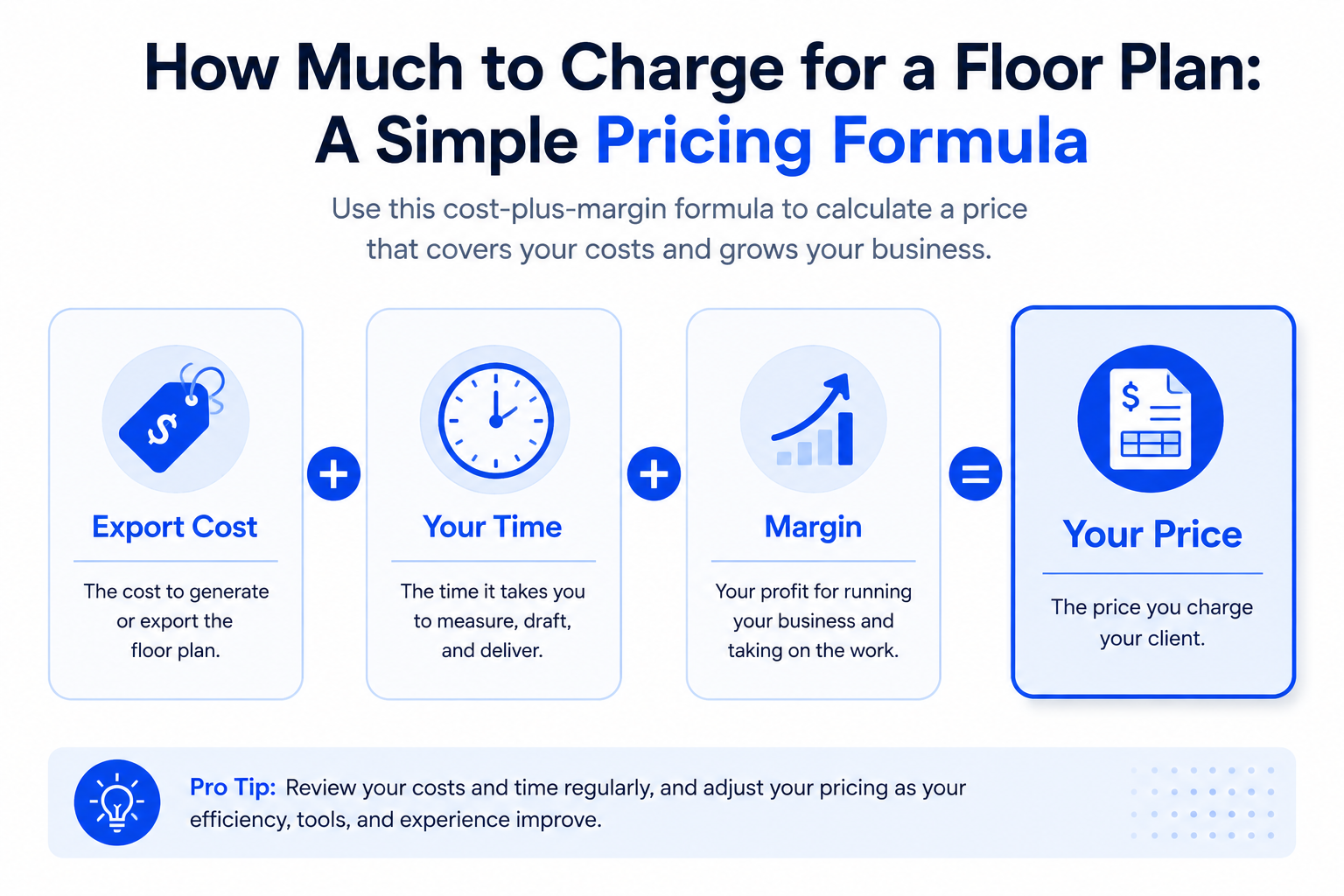 How Much to Charge for a Floor Plan: A Simple Pricing Formula

Use this cost-plus-margin formula to calculate a price that covers your costs and grows your business.

$

Export Cost

The cost to generate or export the floor plan.

+

Your Time

The time it takes you to measure, draft, and deliver.

+

Margin

Your profit for running your business and taking on the work.

=

$

Your Price

The price you charge your client.

Pro Tip: Review your costs and time regularly, and adjust your pricing as your efficiency, tools, and experience improve.